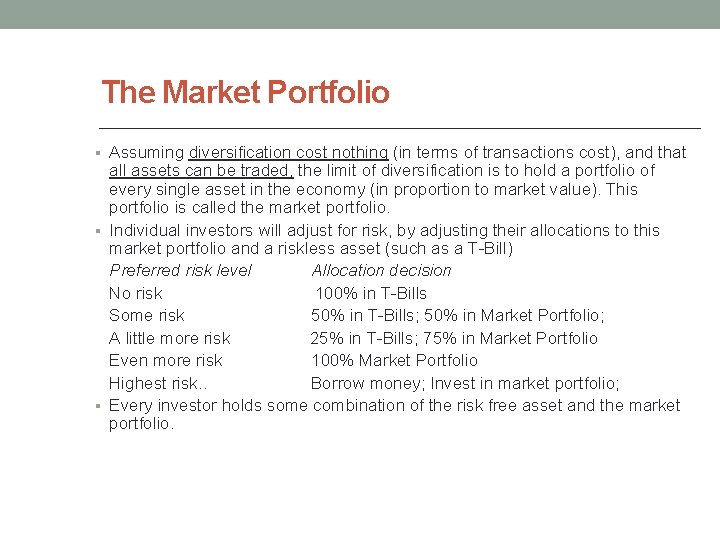 The Market Portfolio

▪ Assuming diversification cost nothing (in terms of transactions cost), and that all assets can be traded, the limit of diversification is to hold a portfolio of every single asset in the economy (in proportion to market value). This portfolio is called the market portfolio.

▪ Individual investors will adjust for risk, by adjusting their allocations to this market portfolio and a riskless asset (such as a T-Bill)

| Preferred risk level | Allocation decision |
|---|---|
| No risk | 100% in T-Bills |
| Some risk | 50% in T-Bills; 50% in Market Portfolio; |
| A little more risk | 25% in T-Bills; 75% in Market Portfolio |
| Even more risk | 100% Market Portfolio |
| Highest risk.. | Borrow money; Invest in market portfolio; |

▪ Every investor holds some combination of the risk free asset and the market portfolio.